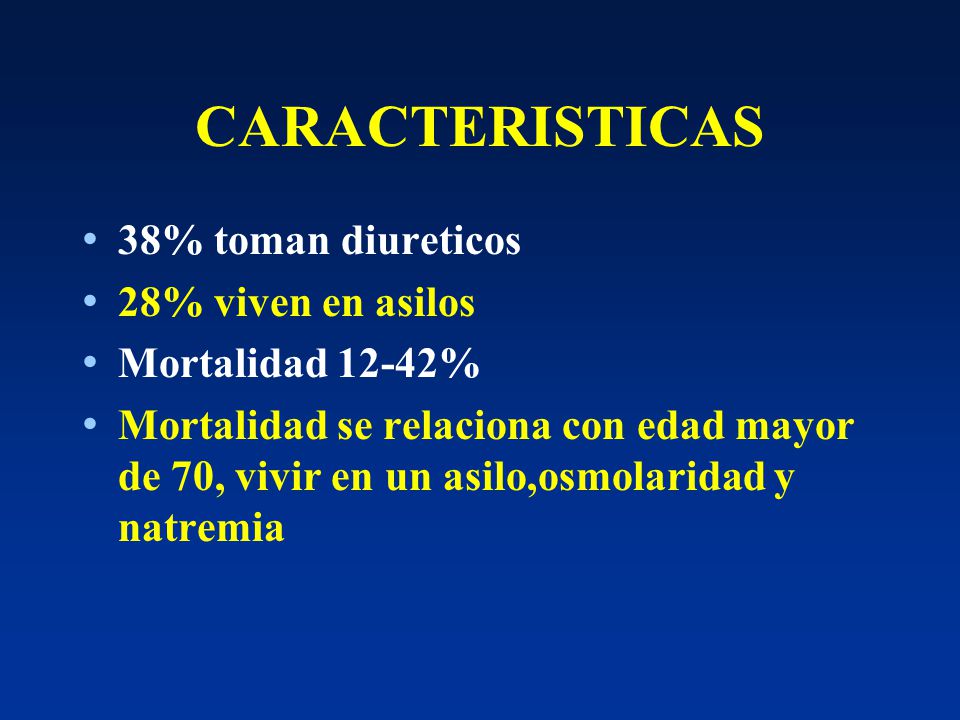 CARACTERISTICAS

• 38% toman diureticos
• 28% viven en asilos
• Mortalidad 12-42%
• Mortalidad se relaciona con edad mayor de 70, vivir en un asilo,osmolaridad y natremia